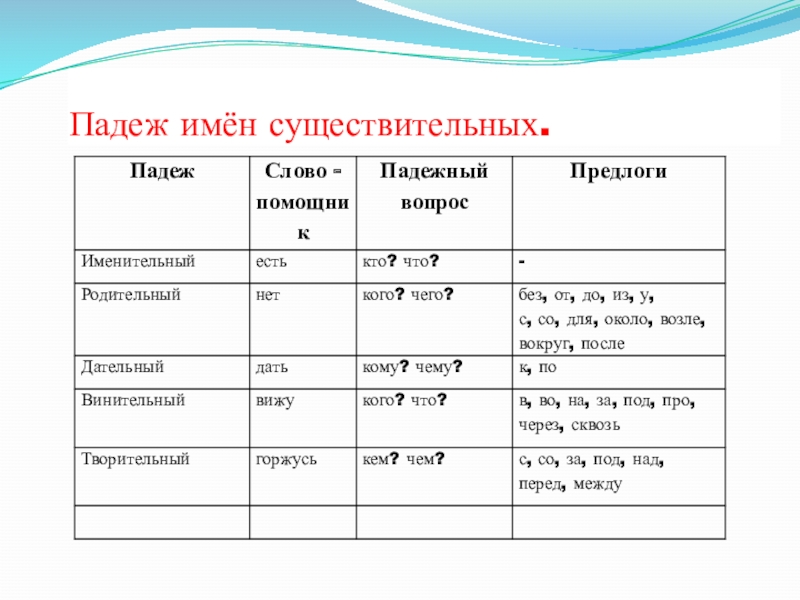 Падеж имён существительных.

| Падеж | Слово - помощник | Падежный вопрос | Предлоги |
|---|---|---|---|
| Именительный | есть | кто? что? | - |
| Родительный | нет | кого? чего? | без, от, до, из, у, с, со, для, около, возле, вокруг, после |
| Дательный | дать | кому? чему? | к, по |
| Винительный | вижу | кого? что? | в, во, на, за, под, про, через, сквозь |
| Творительный | горжусь | кем? чем? | с, со, за, под, над, перед, между |
| | | | |